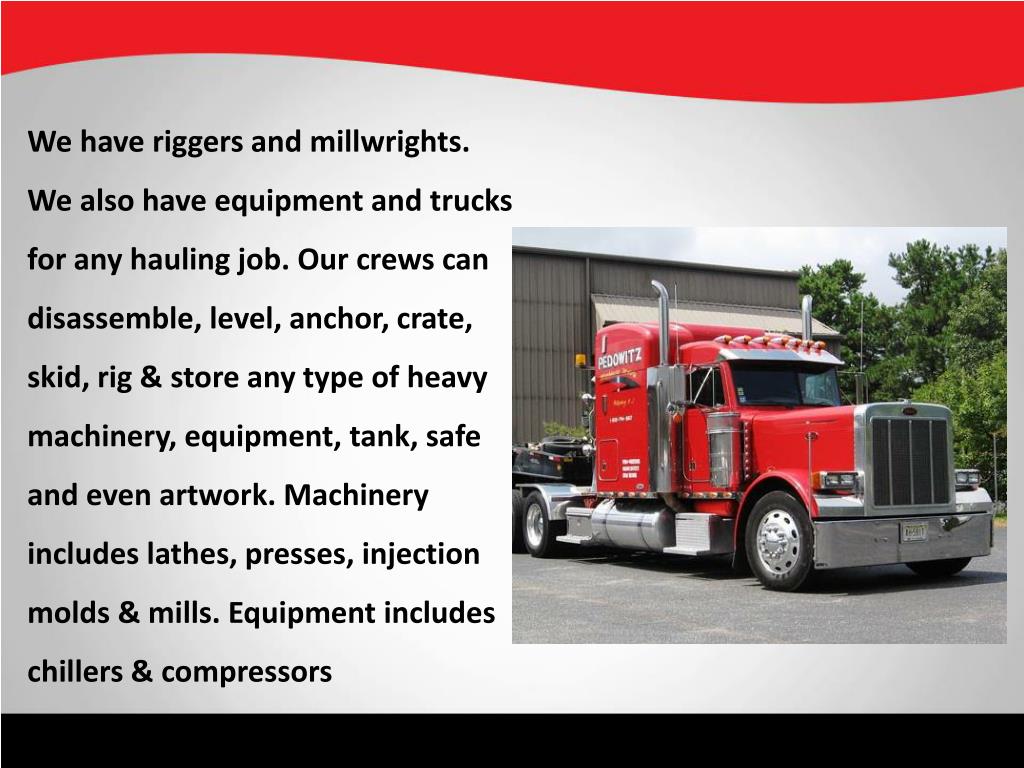 We have riggers and millwrights. We also have equipment and trucks for any hauling job. Our crews can disassemble, level, anchor, crate, skid, rig & store any type of heavy machinery, equipment, tank, safe and even artwork. Machinery includes lathes, presses, injection molds & mills. Equipment includes chillers & compressors

DEDOWITZ